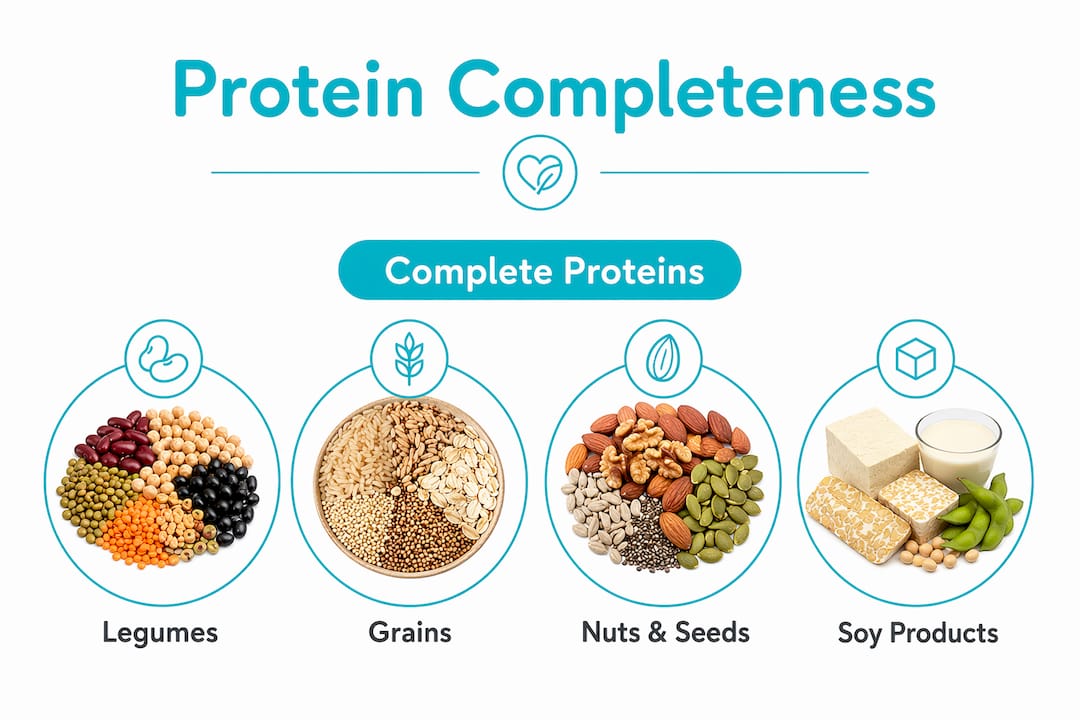 Protein Completeness

Complete Proteins

Legumes

Grains

Nuts & Seeds

Soy Products